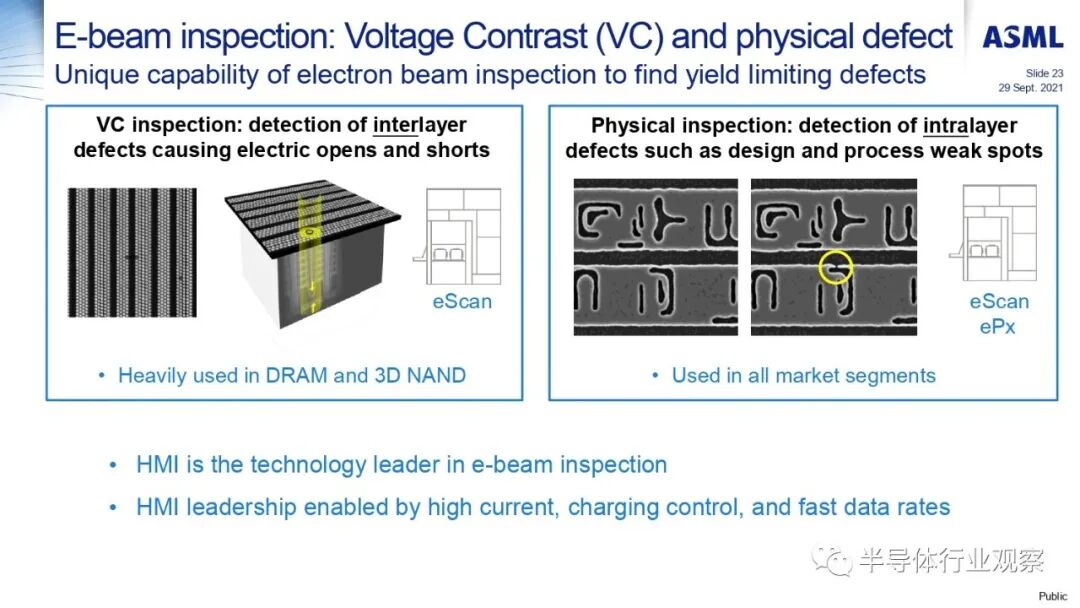 E-beam inspection: Voltage Contrast (VC) and physical defect

Unique capability of electron beam inspection to find yield limiting defects

ASML

Slide 23
29 Sept. 2021

VC inspection: detection of interlayer defects causing electric opens and shorts

eScan

• Heavily used in DRAM and 3D NAND

Physical inspection: detection of intralayer defects such as design and process weak spots

eScan
ePx

• Used in all market segments

• HMI is the technology leader in e-beam inspection

• HMI leadership enabled by high current, charging control, and fast data rates

半导体行业观察

Public